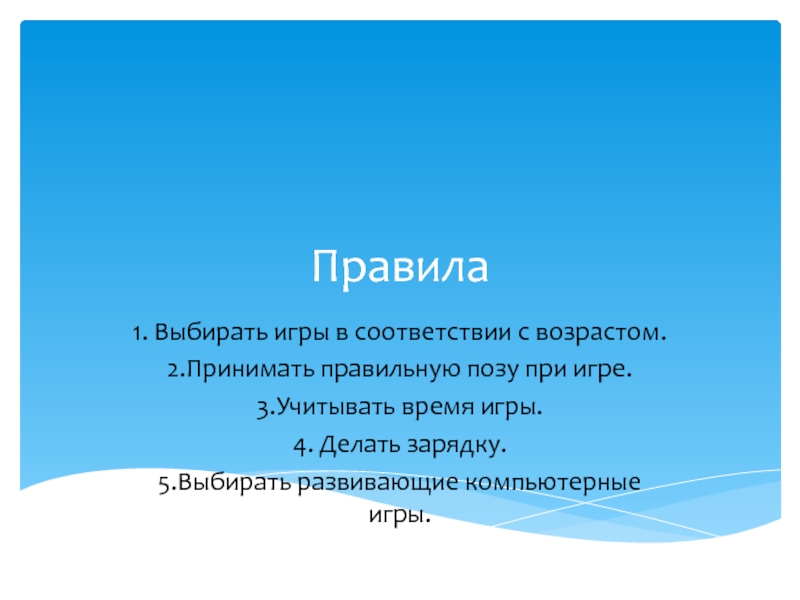 Правила

1. Выбирать игры в соответствии с возрастом.

2.Принимать правильную позу при игре.

3.Учитывать время игры.

4. Делать зарядку.

5.Выбирать развивающие компьютерные игры.